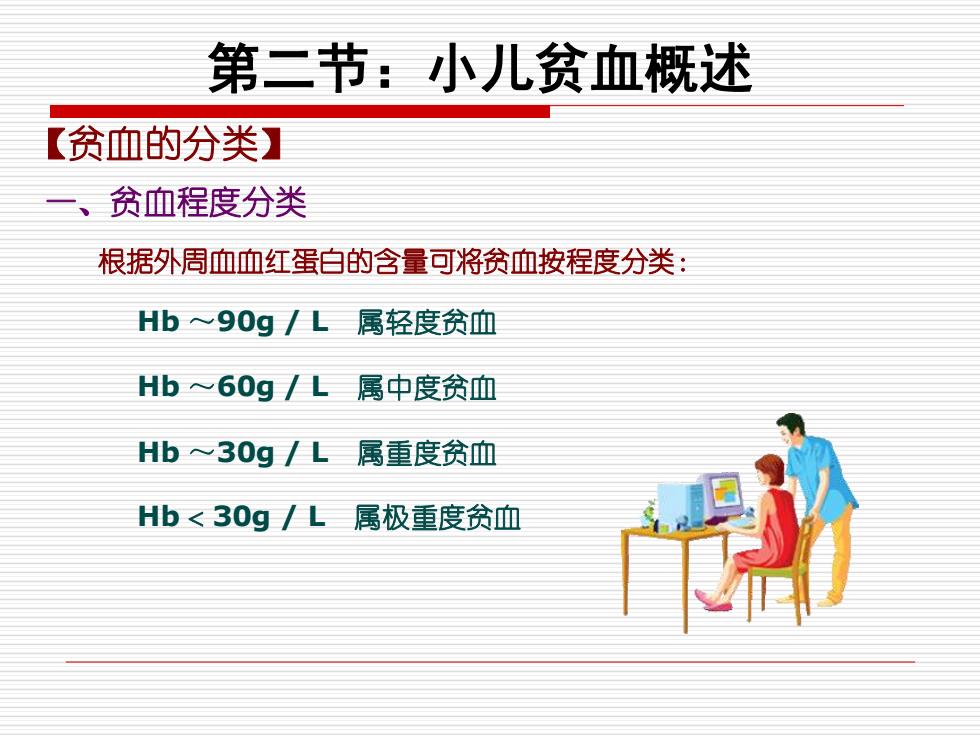 第二节：小儿贫血概述

【贫血的分类】

一、贫血程度分类

根据外周血血红蛋白的含量可将贫血按程度分类：

Hb ～90g / L　属轻度贫血

Hb ～60g / L　属中度贫血

Hb ～30g / L　属重度贫血

Hb ＜ 30g / L　属极重度贫血